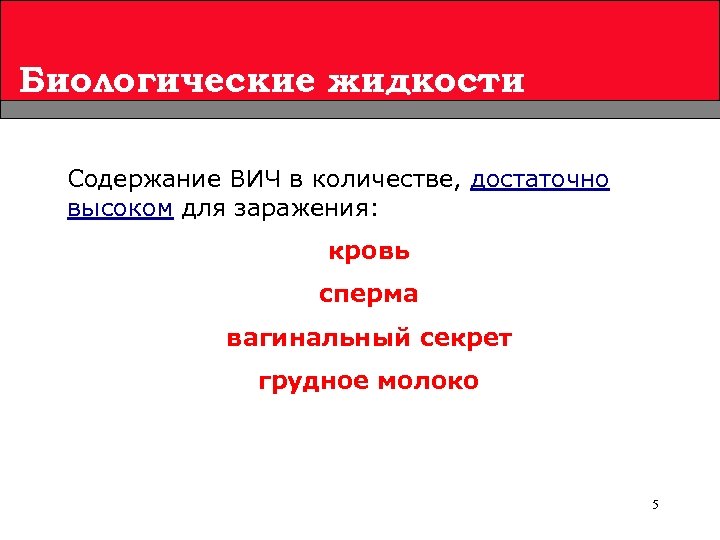 Биологические жидкости

Содержание ВИЧ в количестве, достаточно высоком для заражения:

кровь

сперма

вагинальный секрет

грудное молоко

5